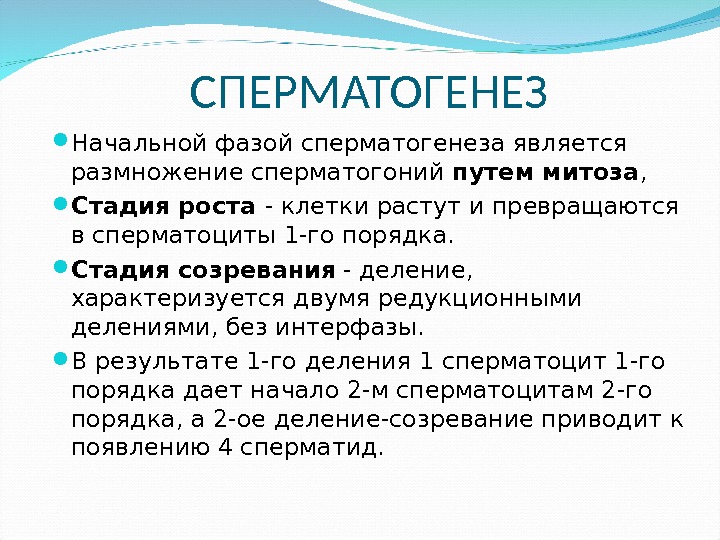 СПЕРМАТОГЕНЕЗ

Начальной фазой сперматогенеза является размножение сперматогоний путем митоза,

Стадия роста - клетки растут и превращаются в сперматоциты 1-го порядка.

Стадия созревания - деление, характеризуется двумя редукционными делениями, без интерфазы.

В результате 1-го деления 1 сперматоцит 1-го порядка дает начало 2-м сперматоцитам 2-го порядка, а 2-ое деление-созревание приводит к появлению 4 сперматид.